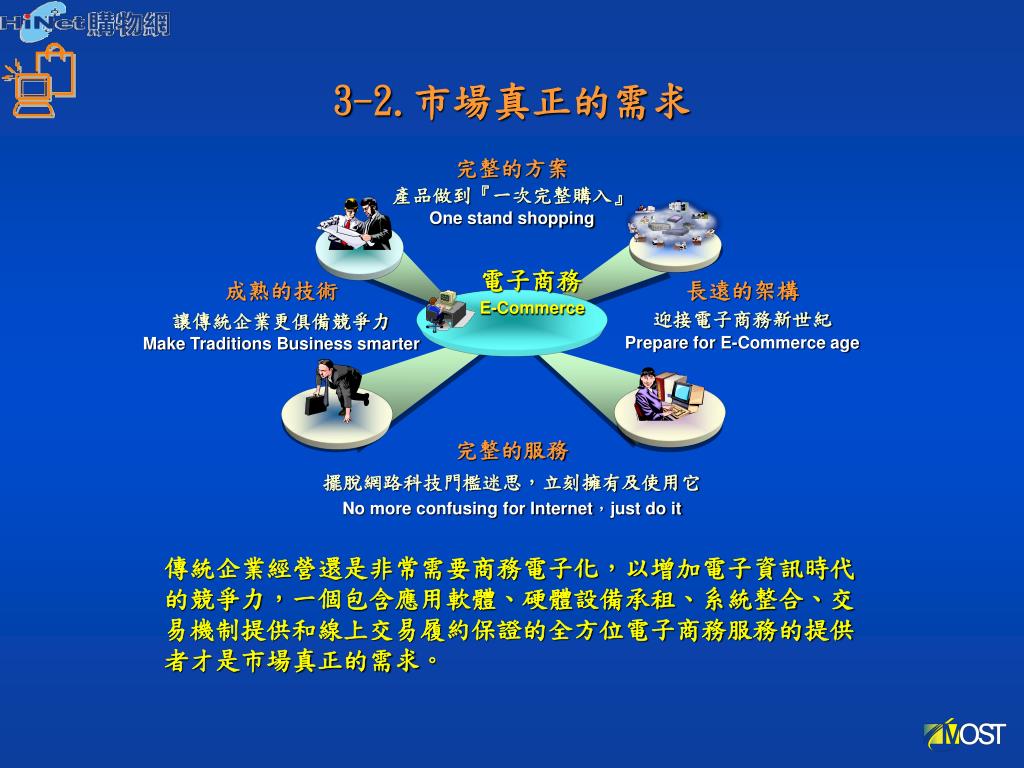 HiNet購物網

3-2.市場真正的需求

完整的方案
產品做到『一次完整購入』
One stand shopping

成熟的技術
讓傳統企業更俱備競爭力
Make Traditions Business smarter

電子商務
E-Commerce

長遠的架構
迎接電子商務新世紀
Prepare for E-Commerce age

完整的服務
擺脫網路科技門檻迷思，立刻擁有及使用它
No more confusing for Internet，just do it

傳統企業經營還是非常需要商務電子化，以增加電子資訊時代的競爭力，一個包含應用軟體、硬體設備承租、系統整合、交易機制提供和線上交易履約保證的全方位電子商務服務的提供者才是市場真正的需求。

MOST